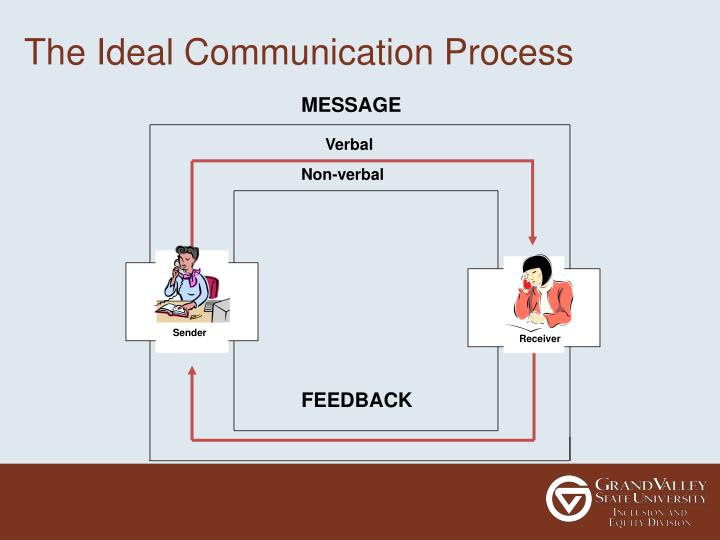 The Ideal Communication Process

MESSAGE

Verbal

Non-verbal

Sender

Receiver

FEEDBACK

GRAND VALLEY STATE UNIVERSITY
INCLUSION AND EQUITY DIVISION